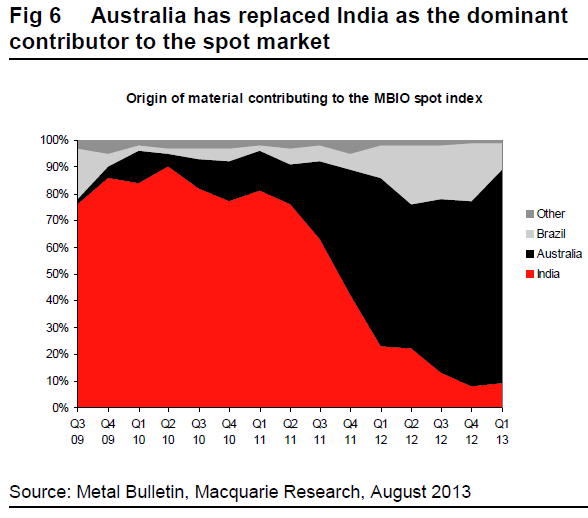 Fig 6 Australia has replaced India as the dominant contributor to the spot market

Origin of material contributing to the MBIO spot index

100%
90%
80%
70%
60%
50%
40%
30%
20%
10%
0%

Q3 09
Q4 09
Q1 10
Q2 10
Q3 10
Q4 10
Q1 11
Q2 11
Q3 11
Q4 11
Q1 12
Q2 12
Q3 12
Q4 12
Q1 13

Other
Brazil
Australia
India

Source: Metal Bulletin, Macquarie Research, August 2013